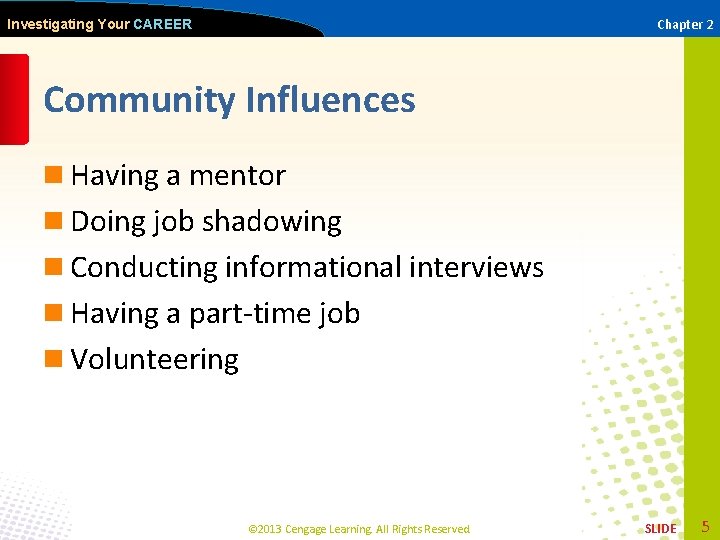 Investigating Your CAREER

Chapter 2

Community Influences

Having a mentor

Doing job shadowing

Conducting informational interviews

Having a part-time job

Volunteering

©2013 Cengage Learning. All Rights Reserved.

SLIDE 5